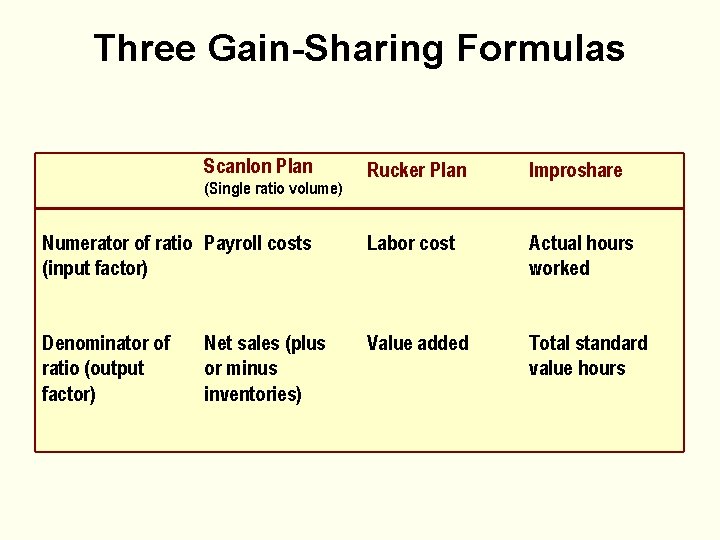 Three Gain-Sharing Formulas

| | Scanlon Plan (Single ratio volume) | Rucker Plan | Improshare |
|---|---|---|---|
| Numerator of ratio (input factor) | Payroll costs | Labor cost | Actual hours worked |
| Denominator of ratio (output factor) | Net sales (plus or minus inventories) | Value added | Total standard value hours |